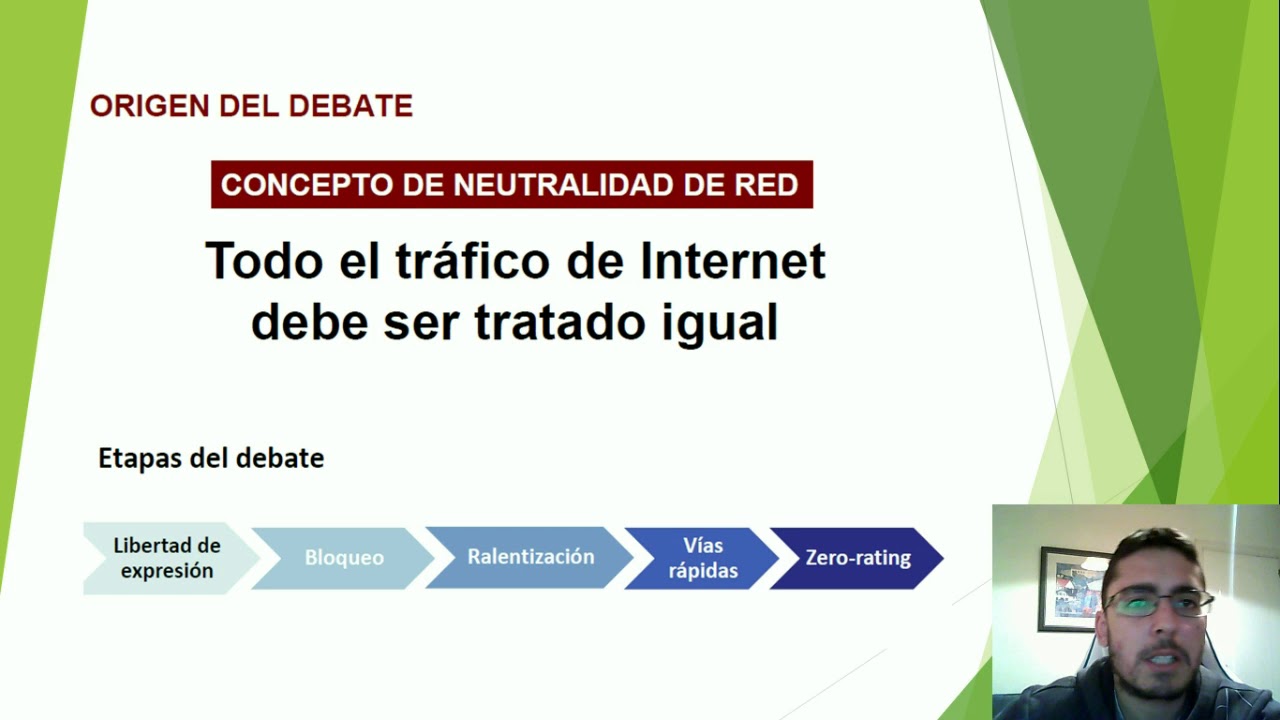 ORIGEN DEL DEBATE

CONCEPTO DE NEUTRALIDAD DE RED

Todo el tráfico de Internet debe ser tratado igual

Etapas del debate

Libertad de expresión

Bloqueo

Ralentización

Vías rápidas

Zero-rating